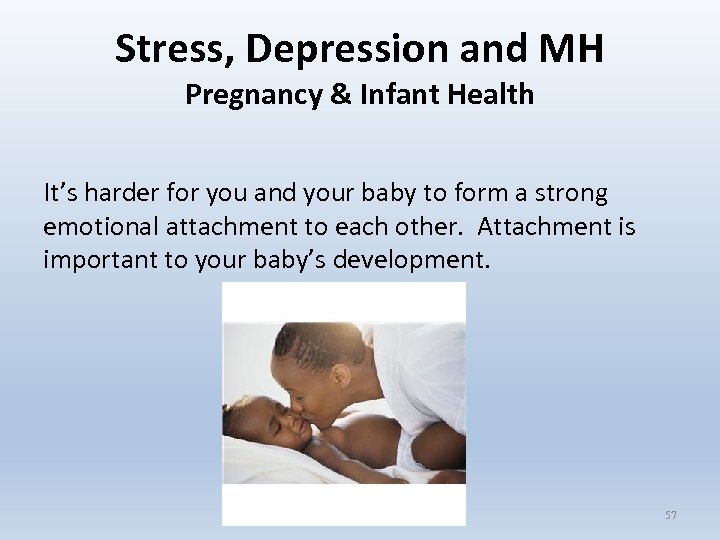 Stress, Depression and MH
Pregnancy & Infant Health

It’s harder for you and your baby to form a strong emotional attachment to each other.  Attachment is important to your baby’s development.

57